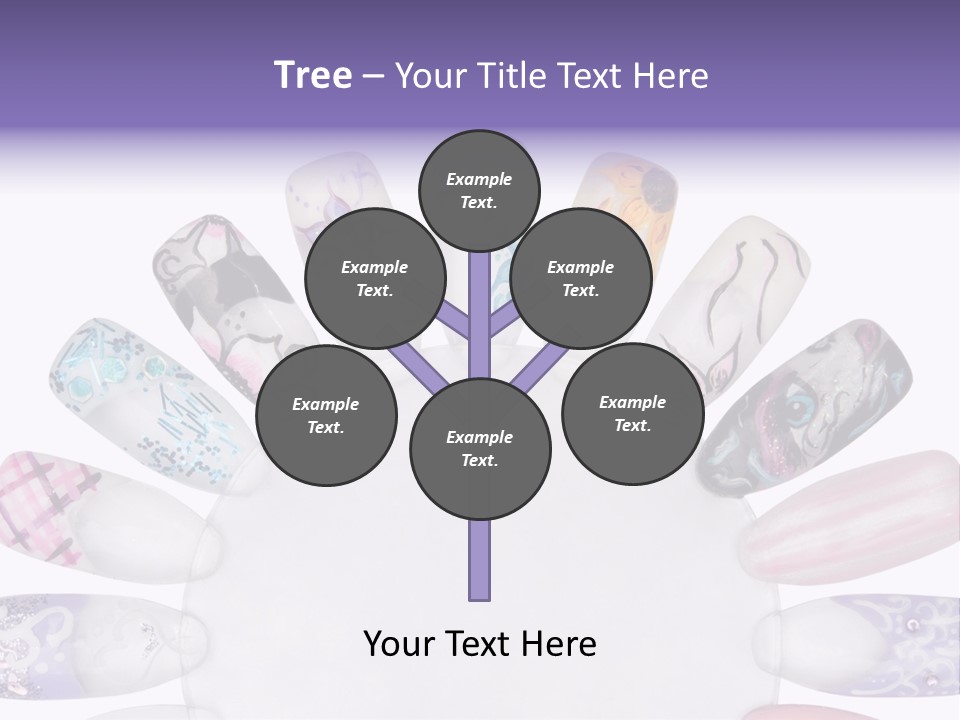 Tree – Your Title Text Here

Example Text.

Example Text.

Example Text.

Example Text.

Example Text.

Example Text.

Your Text Here